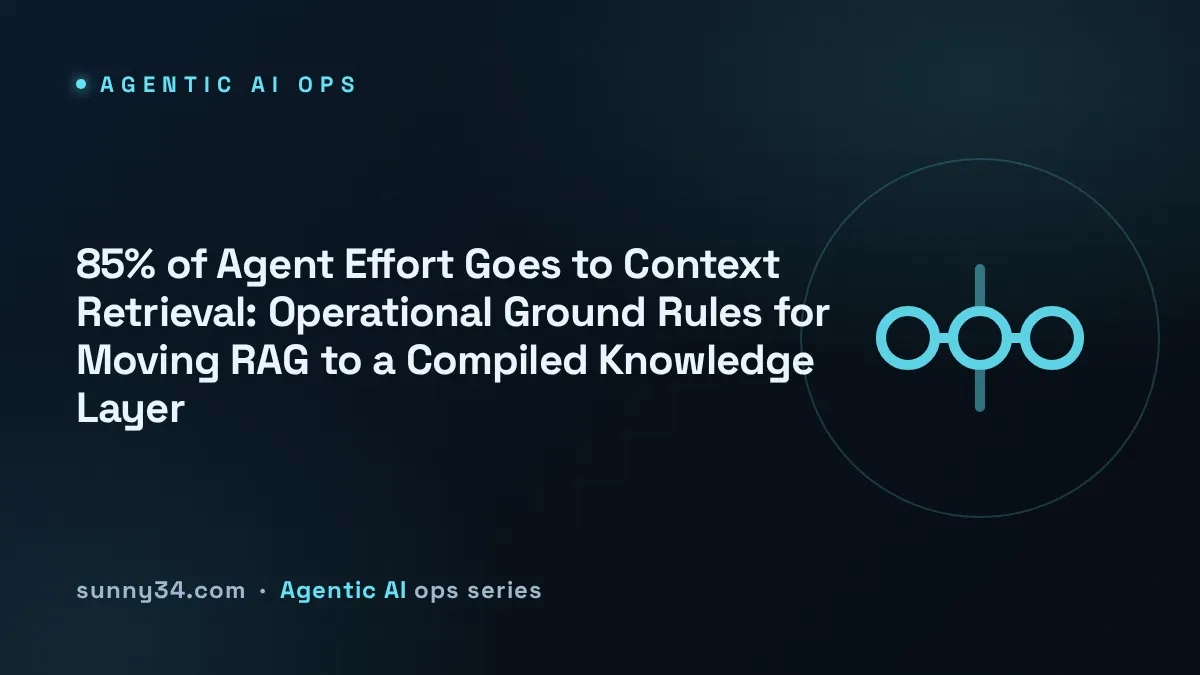 AGENTIC AI OPS

85% of Agent Effort Goes to Context Retrieval: Operational Ground Rules for Moving RAG to a Compiled Knowledge Layer

sunny34.com · Agentic AI ops series